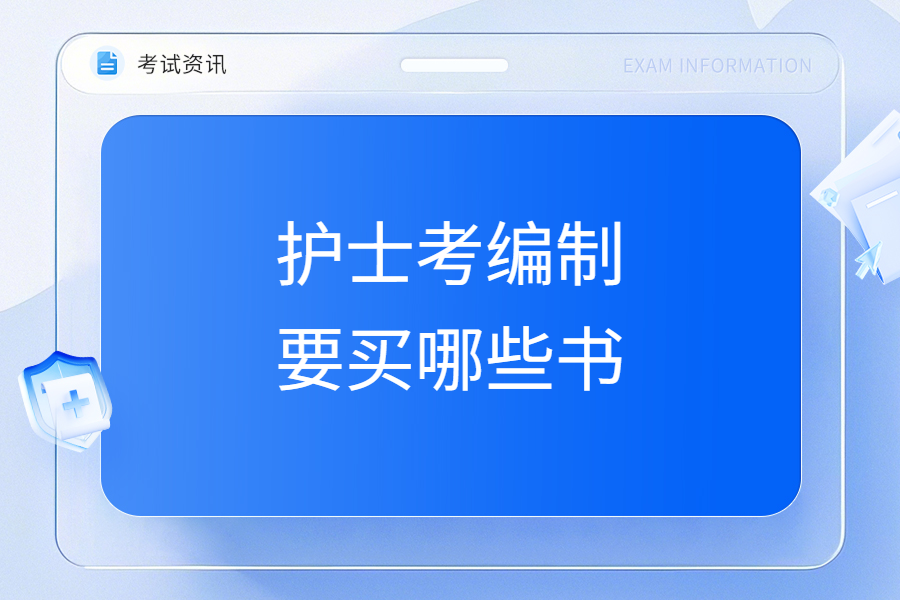 考试资讯

EXAM INFORMATION

护士考编制
要买哪些书